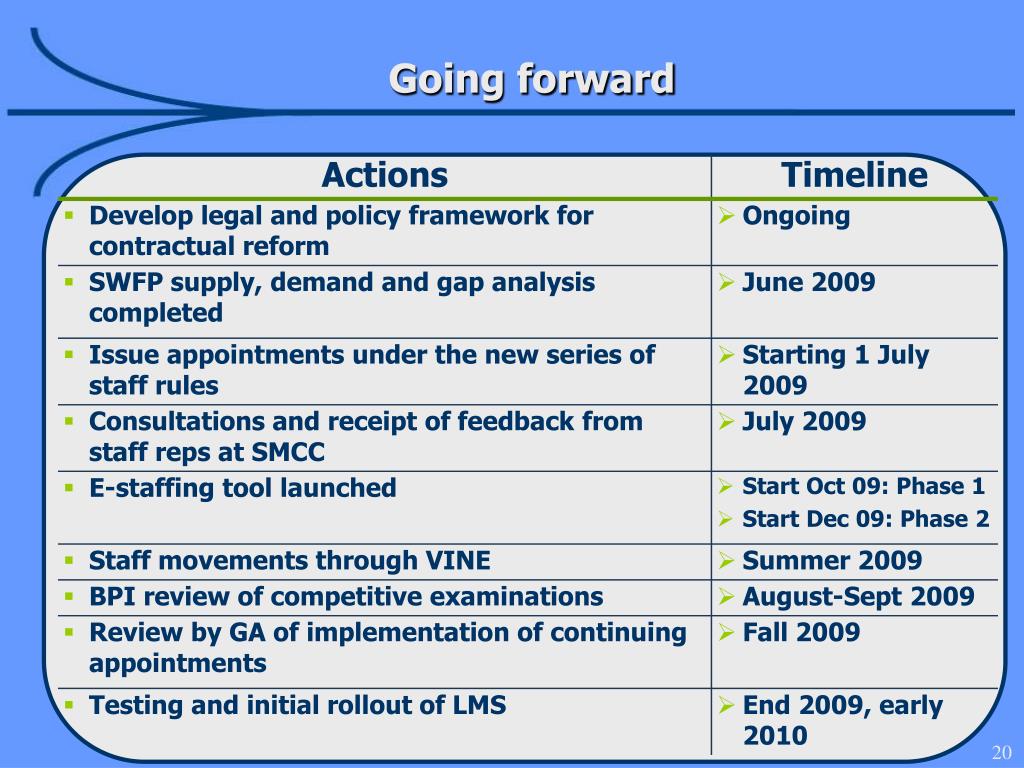 Going forward

| Actions | Timeline |
|---|---|
| ▪ Develop legal and policy framework for contractual reform | ➢ Ongoing |
| ▪ SWFP supply, demand and gap analysis completed | ➢ June 2009 |
| ▪ Issue appointments under the new series of staff rules | ➢ Starting 1 July 2009 |
| ▪ Consultations and receipt of feedback from staff reps at SMCC | ➢ July 2009 |
| ▪ E-staffing tool launched | ➢ Start Oct 09: Phase 1 ➢ Start Dec 09: Phase 2 |
| ▪ Staff movements through VINE | ➢ Summer 2009 |
| ▪ BPI review of competitive examinations | ➢ August-Sept 2009 |
| ▪ Review by GA of implementation of continuing appointments | ➢ Fall 2009 |
| ▪ Testing and initial rollout of LMS | ➢ End 2009, early 2010 |

20